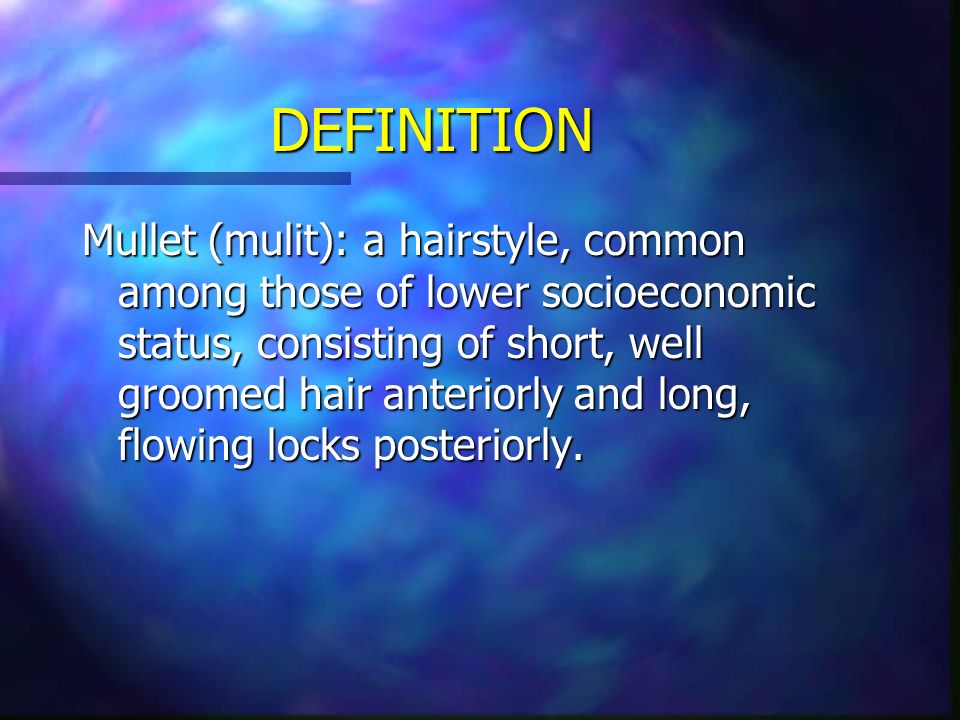 DEFINITION

Mullet (mulit): a hairstyle, common among those of lower socioeconomic status, consisting of short, well groomed hair anteriorly and long, flowing locks posteriorly.